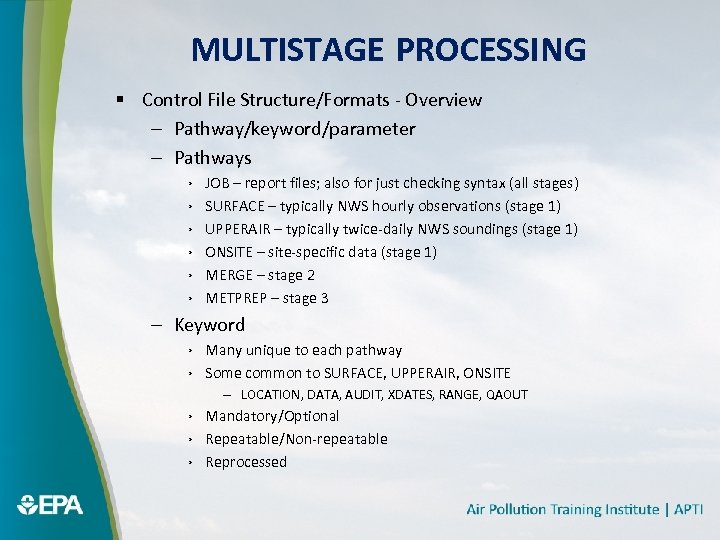 MULTISTAGE PROCESSING

▪ Control File Structure/Formats - Overview
– Pathway/keyword/parameter
– Pathways
› JOB – report files; also for just checking syntax (all stages)
› SURFACE – typically NWS hourly observations (stage 1)
› UPPERAIR – typically twice-daily NWS soundings (stage 1)
› ONSITE – site-specific data (stage 1)
› MERGE – stage 2
› METPREP – stage 3
– Keyword
› Many unique to each pathway
› Some common to SURFACE, UPPERAIR, ONSITE
– LOCATION, DATA, AUDIT, XDATES, RANGE, QAOUT
› Mandatory/Optional
› Repeatable/Non-repeatable
› Reprocessed

EPA

Air Pollution Training Institute | APTI